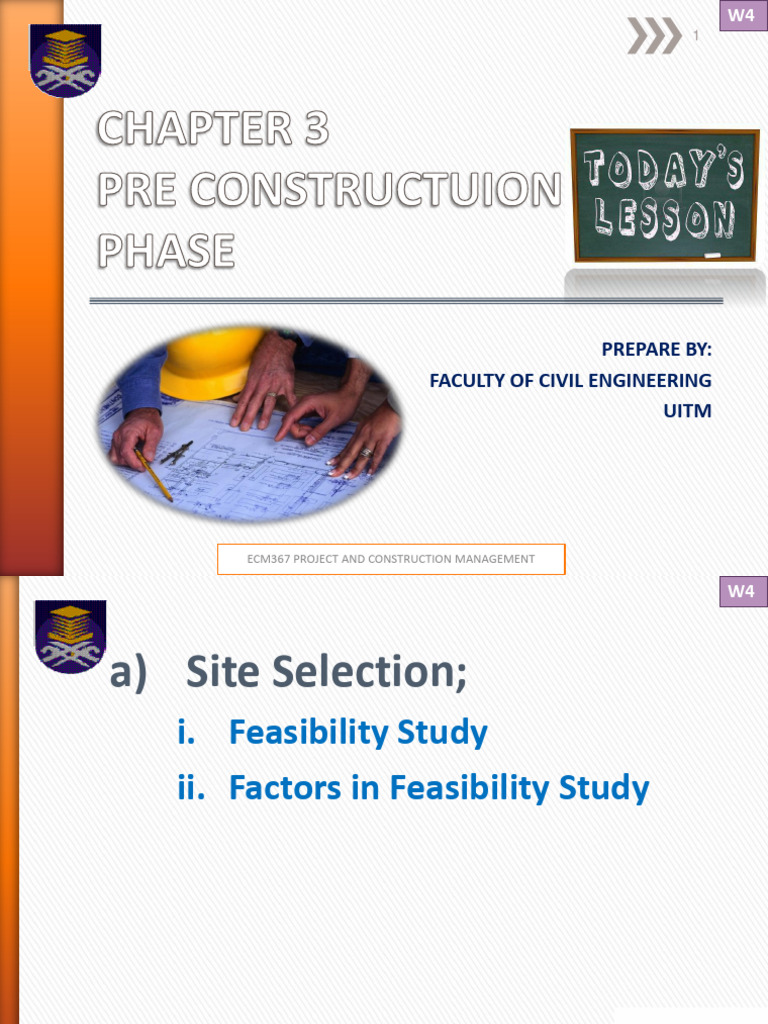 W4

1

CHAPTER 3
PRE CONSTRUCTUION PHASE

TODAY'S LESSON

PREPARE BY:
FACULTY OF CIVIL ENGINEERING
UITM

ECM367 PROJECT AND CONSTRUCTION MANAGEMENT

W4

a) Site Selection;

i. Feasibility Study

ii. Factors in Feasibility Study